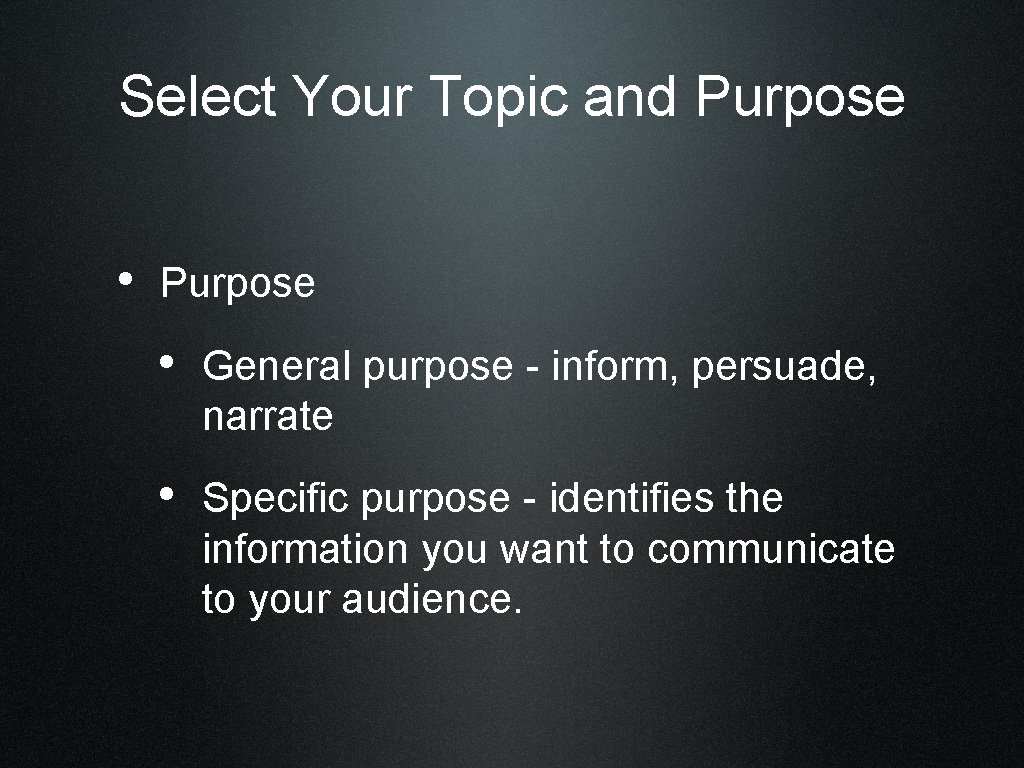 Select Your Topic and Purpose

• Purpose

• General purpose - inform, persuade, narrate

• Specific purpose - identifies the information you want to communicate to your audience.